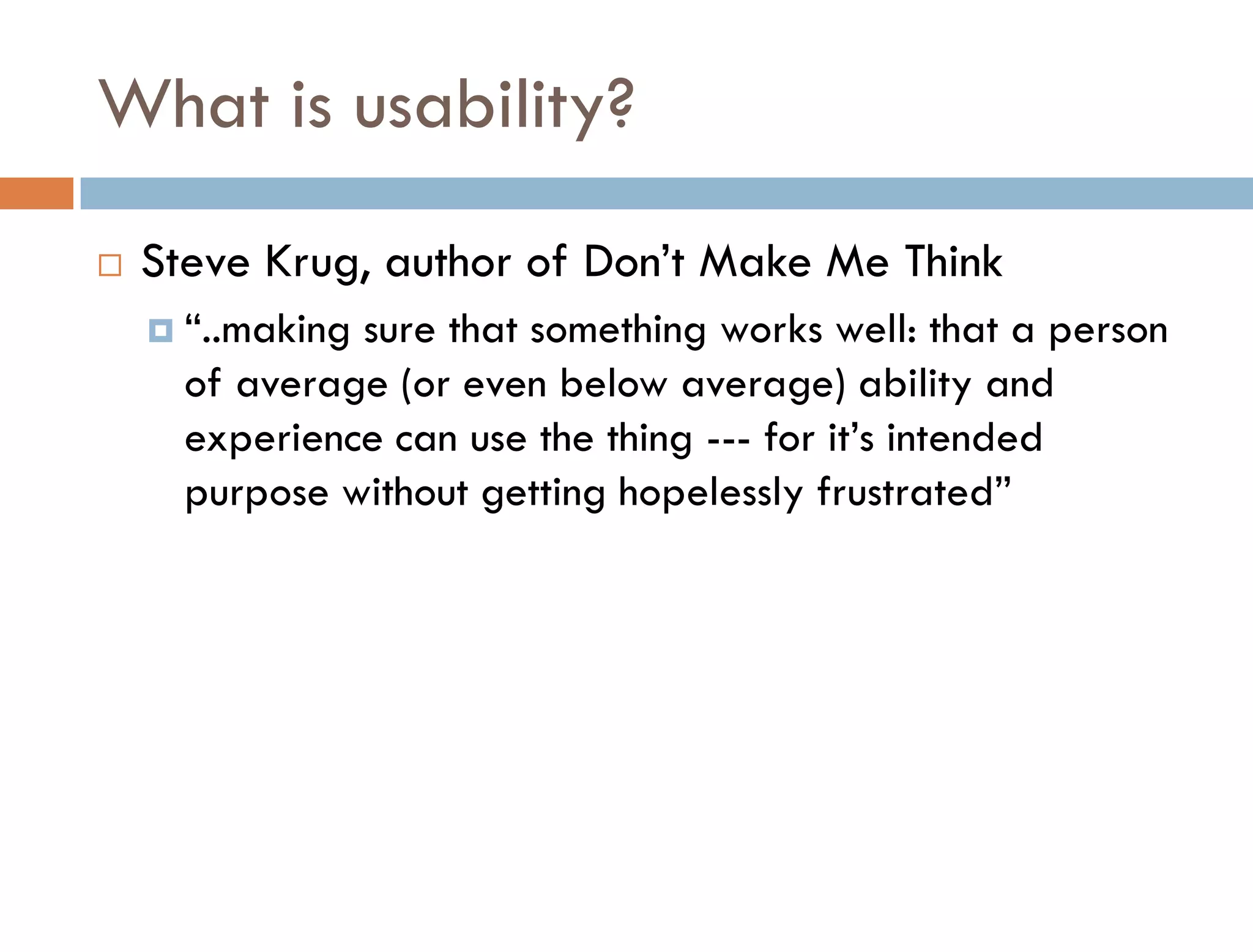 What is usability?

Steve Krug, author of Don’t Make Me Think

“..making sure that something works well: that a person of average (or even below average) ability and experience can use the thing --- for it’s intended purpose without getting hopelessly frustrated”